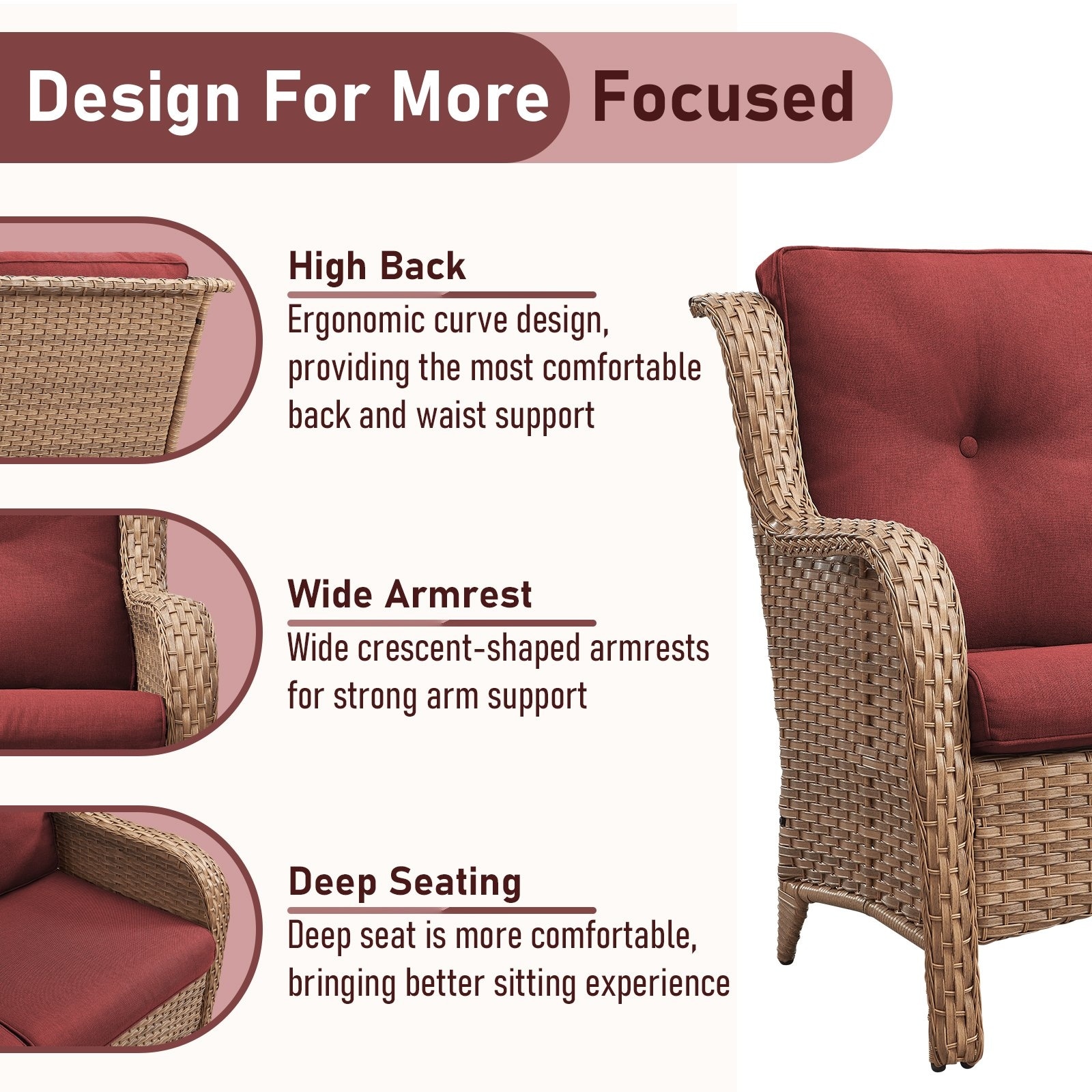 Design For More Focused

High Back

Ergonomic curve design, providing the most comfortable back and waist support

Wide Armrest

Wide crescent-shaped armrests for strong arm support

Deep Seating

Deep seat is more comfortable, bringing better sitting experience